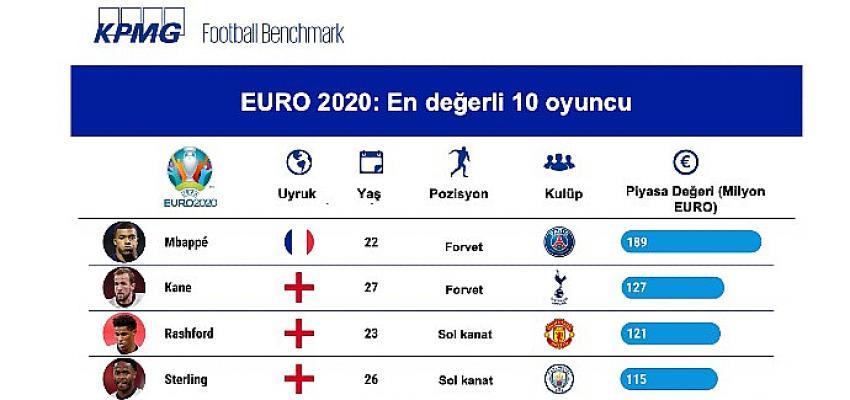 KPMG Football Benchmark

EURO 2020: En değerli 10 oyuncu

| EURO2020 | Uyruk | Yaş | Pozisyon | Kulüp | Piyasa Değeri (Milyon EURO) |
|---|---|---|---|---|---|
| Mbappé | | 22 | Forvet | | 189 |
| Kane | | 27 | Forvet | | 127 |
| Rashford | | 23 | Sol kanat | | 121 |
| Sterling | | 26 | Sol kanat | | 115 |